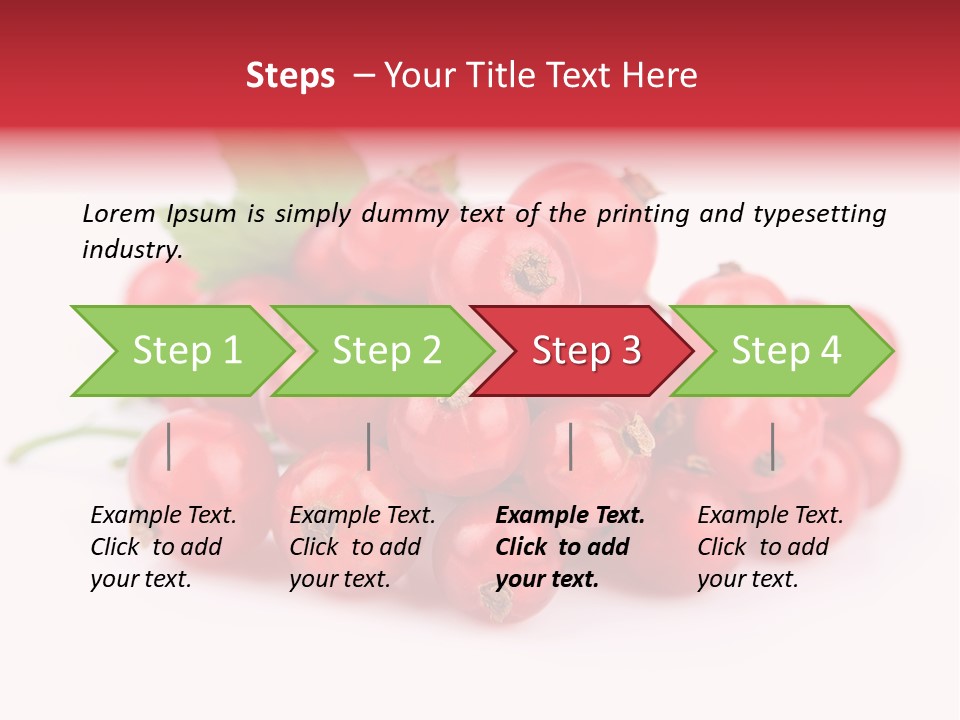 Steps – Your Title Text Here

Lorem Ipsum is simply dummy text of the printing and typesetting industry.

Step 1

Step 2

Step 3

Step 4

Example Text. Click to add your text.

Example Text. Click to add your text.

Example Text. Click to add your text.

Example Text. Click to add your text.